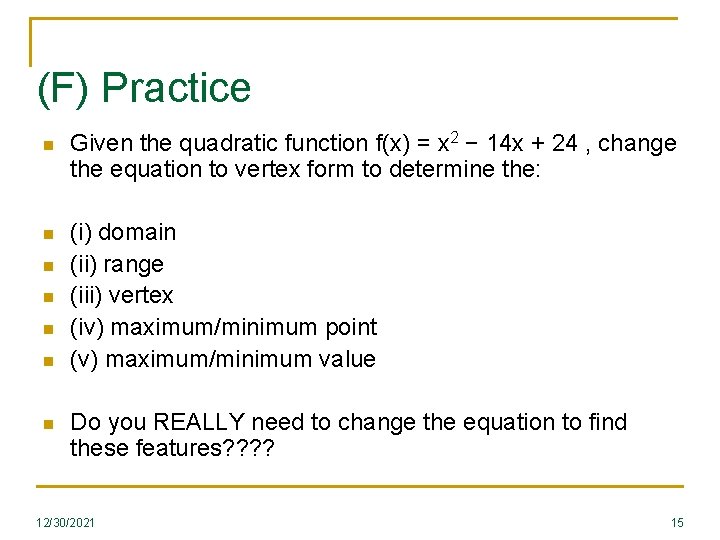 (F) Practice

Given the quadratic function $f(x) = x^2 - 14x + 24$ , change the equation to vertex form to determine the:

(i) domain
(ii) range
(iii) vertex
(iv) maximum/minimum point
(v) maximum/minimum value

Do you REALLY need to change the equation to find these features????

12/30/2021

15